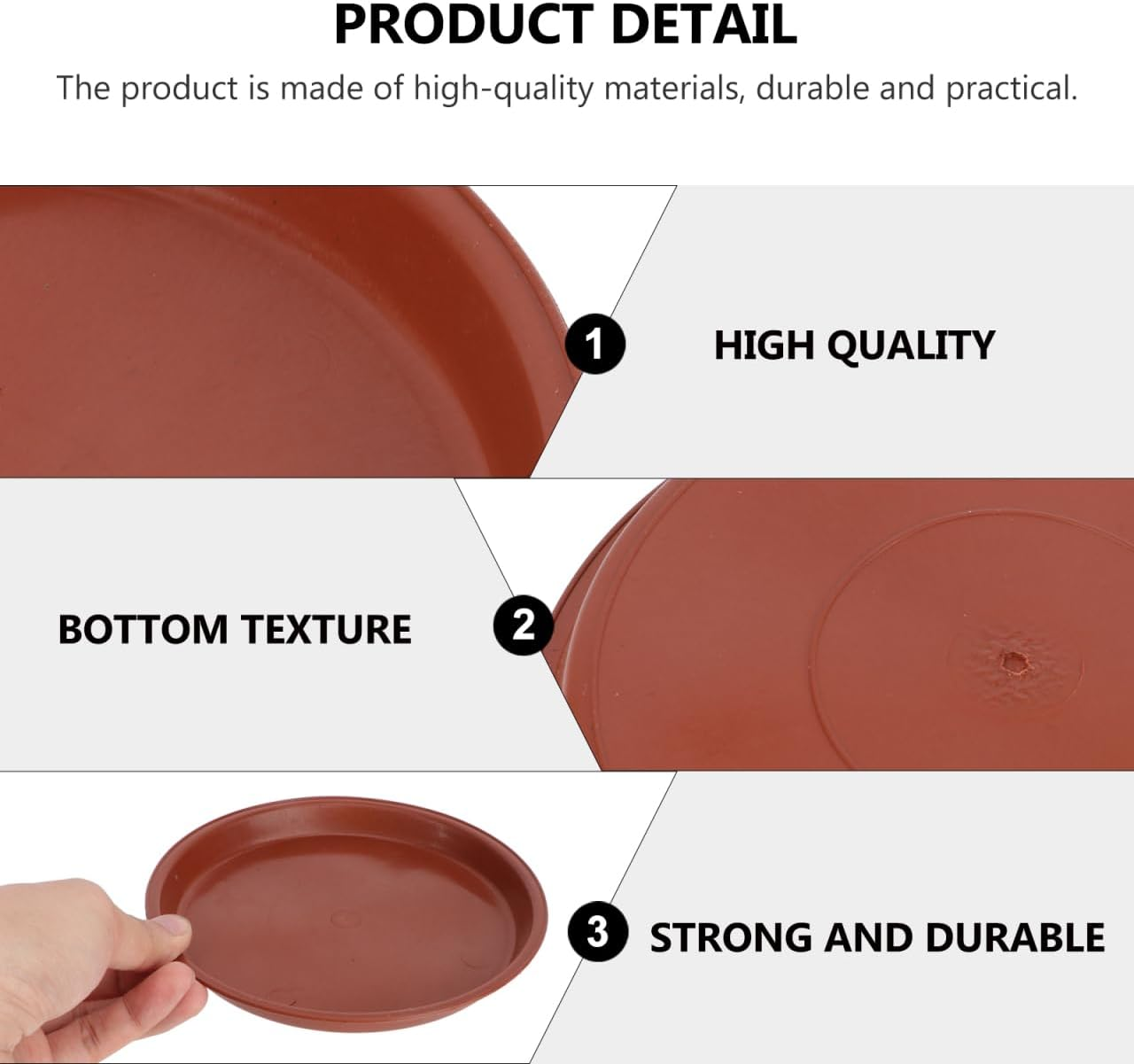 PRODUCT DETAIL

The product is made of high-quality materials, durable and practical.

1 HIGH QUALITY

BOTTOM TEXTURE 2

3 STRONG AND DURABLE